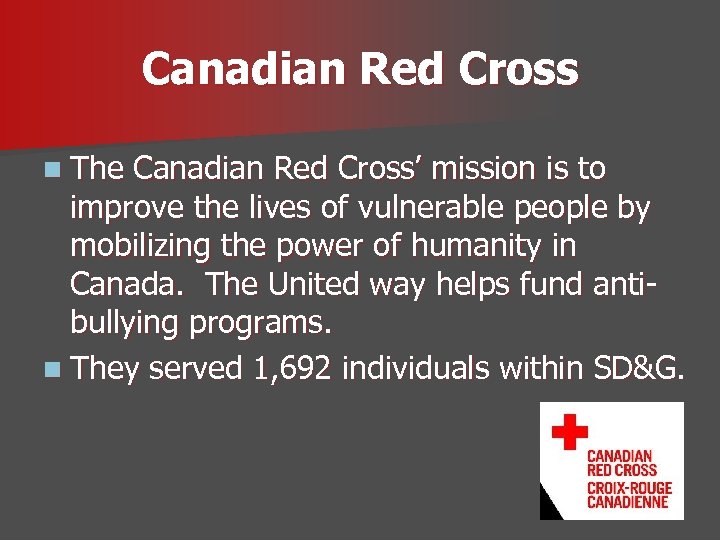 Canadian Red Cross

The Canadian Red Cross' mission is to improve the lives of vulnerable people by mobilizing the power of humanity in Canada. The United way helps fund anti-bullying programs.

They served 1,692 individuals within SD&G.

CANADIAN RED CROSS
CROIX-ROUGE CANADIENNE